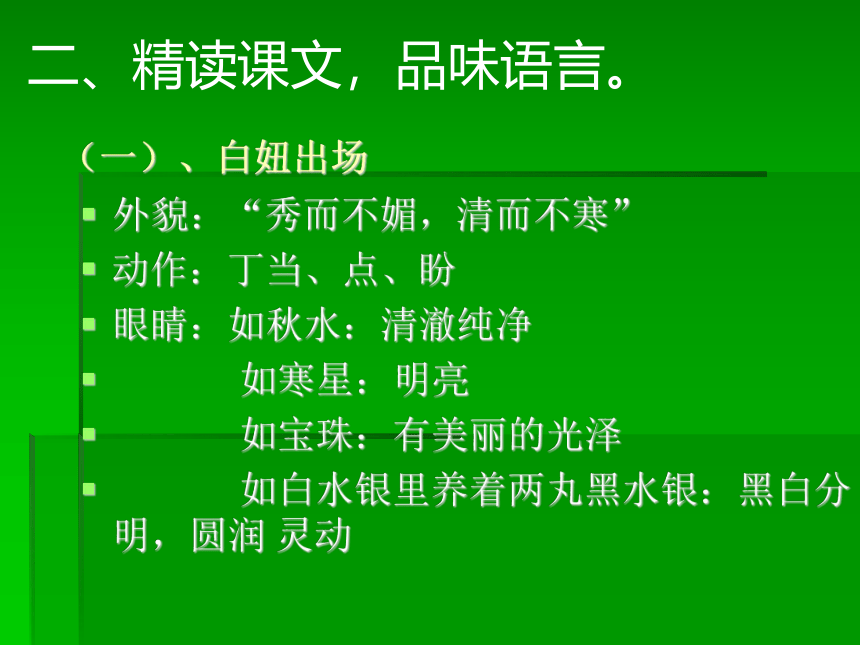 二、精读课文，品味语言。

（一）、白妞出场

外貌：“秀而不媚，清而不寒”

动作：丁当、点、盼

眼睛：如秋水：清澈纯净

如寒星：明亮

如宝珠：有美丽的光泽

如白水银里养着两丸黑水银：黑白分明，圆润 灵动